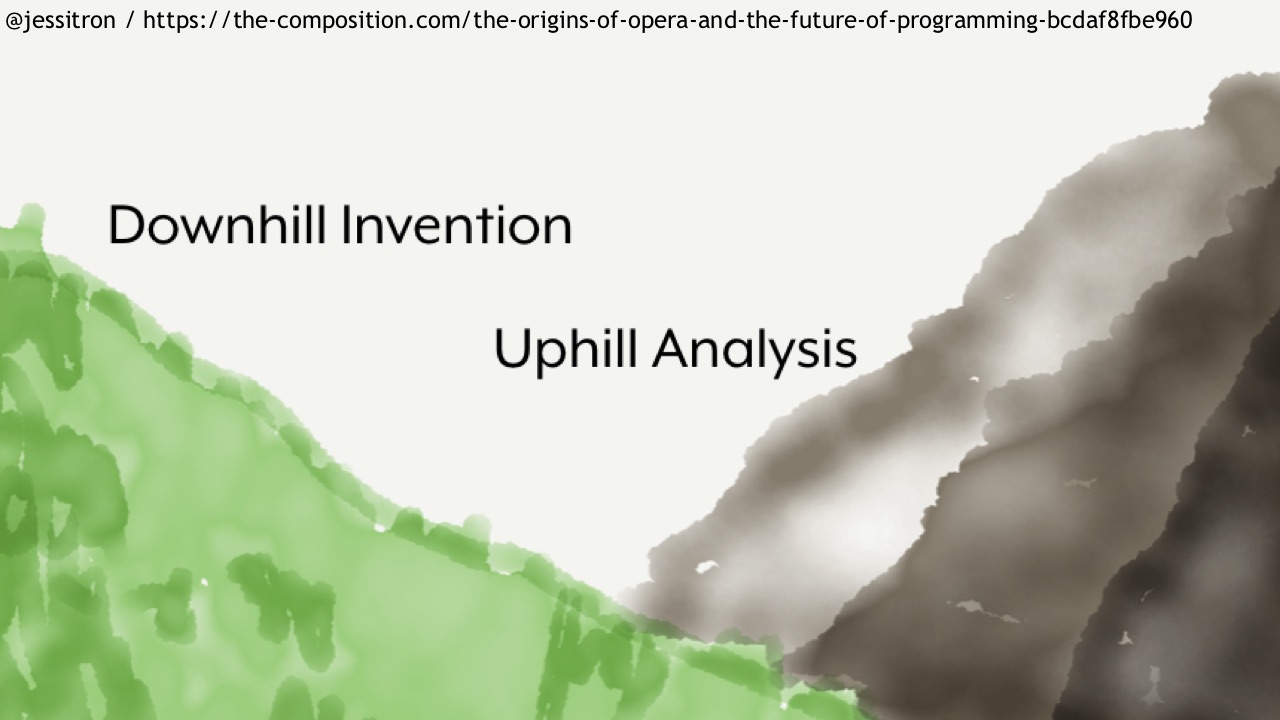 @jessitron / https://the-composition.com/the-origins-of-opera-and-the-future-of-programming-bcdaf8fbe960

Downhill Invention

Uphill Analysis